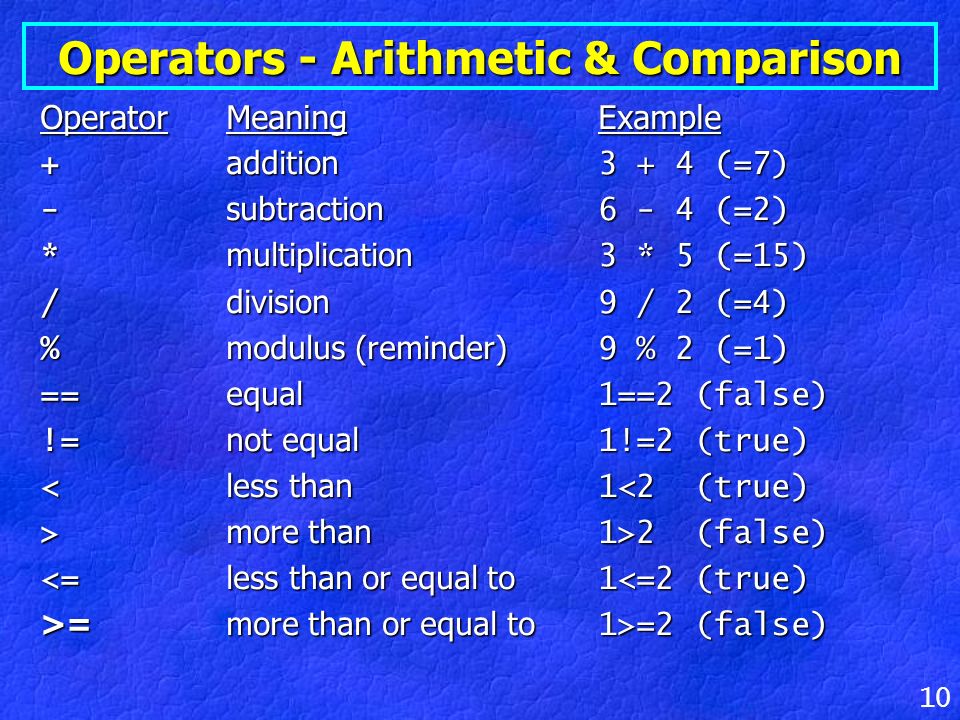 Operators - Arithmetic & Comparison

| Operator | Meaning | Example |
|---|---|---|
| + | addition | 3 + 4 (=7) |
| - | subtraction | 6 - 4 (=2) |
| * | multiplication | 3 * 5 (=15) |
| / | division | 9 / 2 (=4) |
| % | modulus (reminder) | 9 % 2 (=1) |
| == | equal | 1==2 (false) |
| != | not equal | 1!=2 (true) |
| < | less than | 1<2 (true) |
| > | more than | 1>2 (false) |
| <= | less than or equal to | 1<=2 (true) |
| >= | more than or equal to | 1>=2 (false) |

10